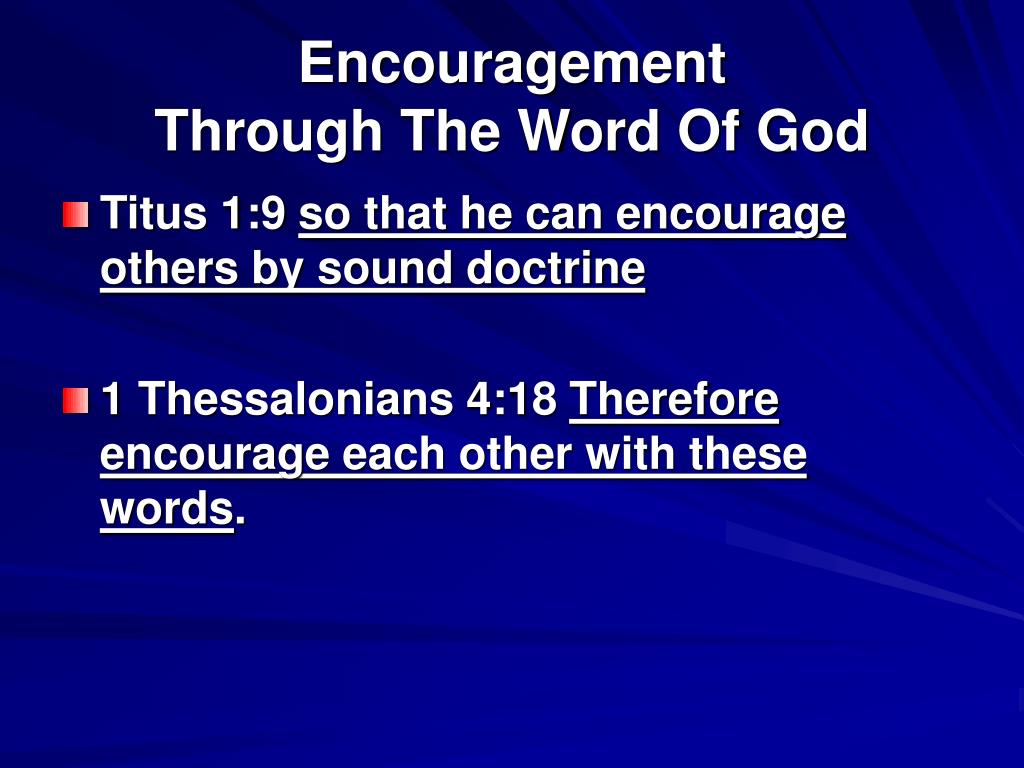 Encouragement
Through The Word Of God

Titus 1:9 so that he can encourage others by sound doctrine

1 Thessalonians 4:18 Therefore encourage each other with these words.